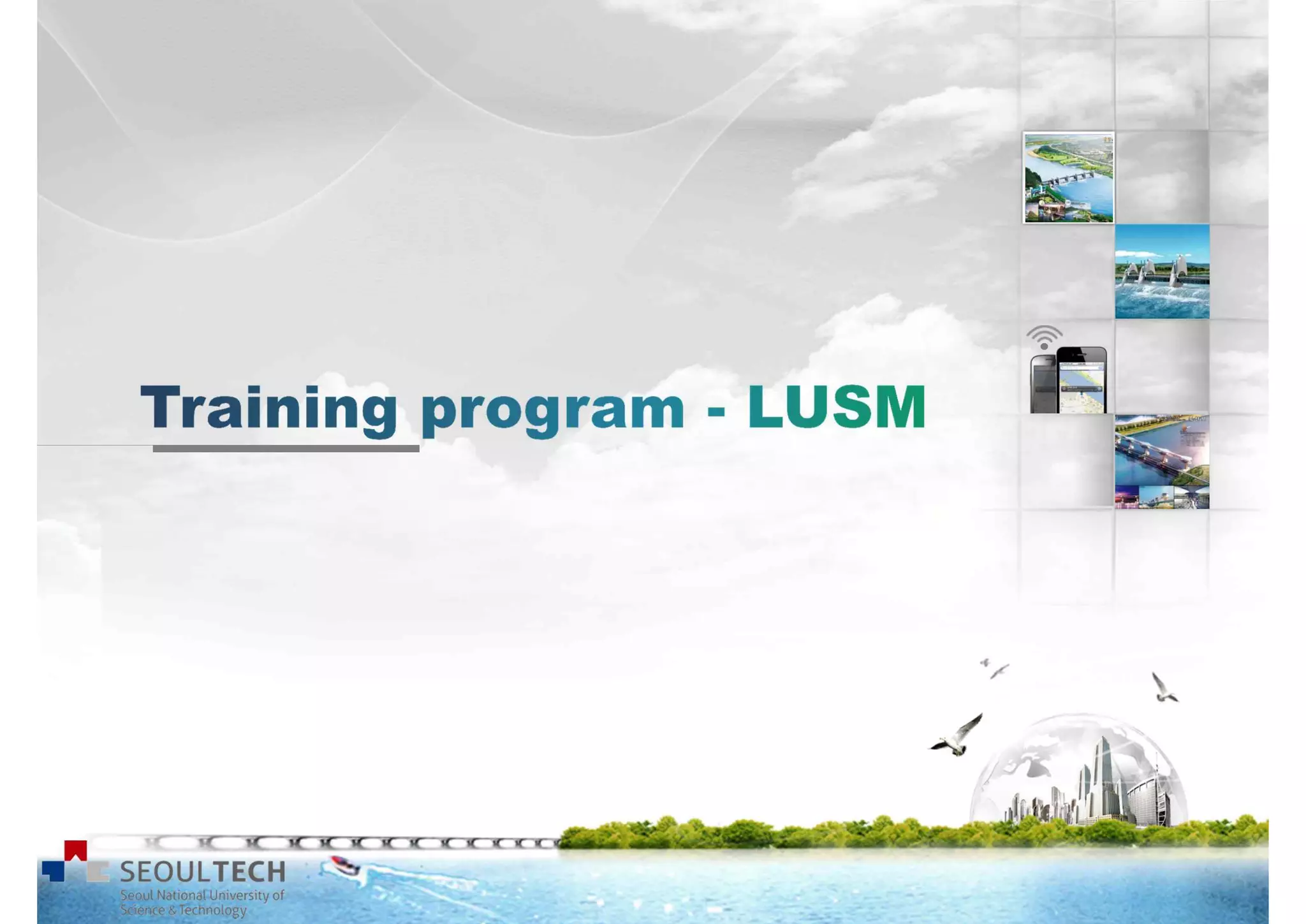 Training program - LUSM

SEOULTECH
Seoul National University of Science & Technology